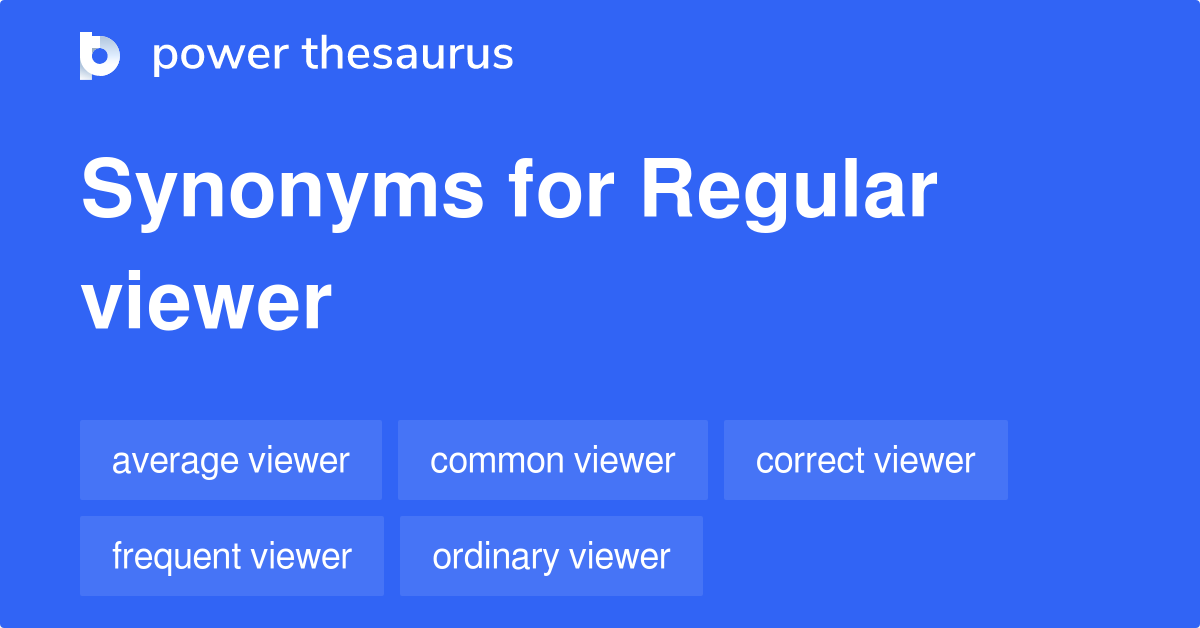 power thesaurus

Synonyms for Regular viewer

average viewer
common viewer
correct viewer
frequent viewer
ordinary viewer